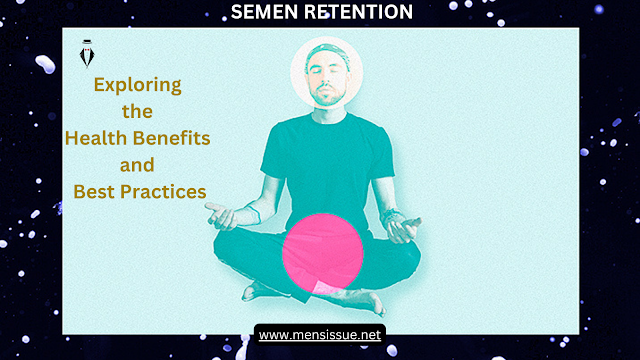 SEMEN RETENTION

Exploring the Health Benefits and Best Practices

www.mensissue.net